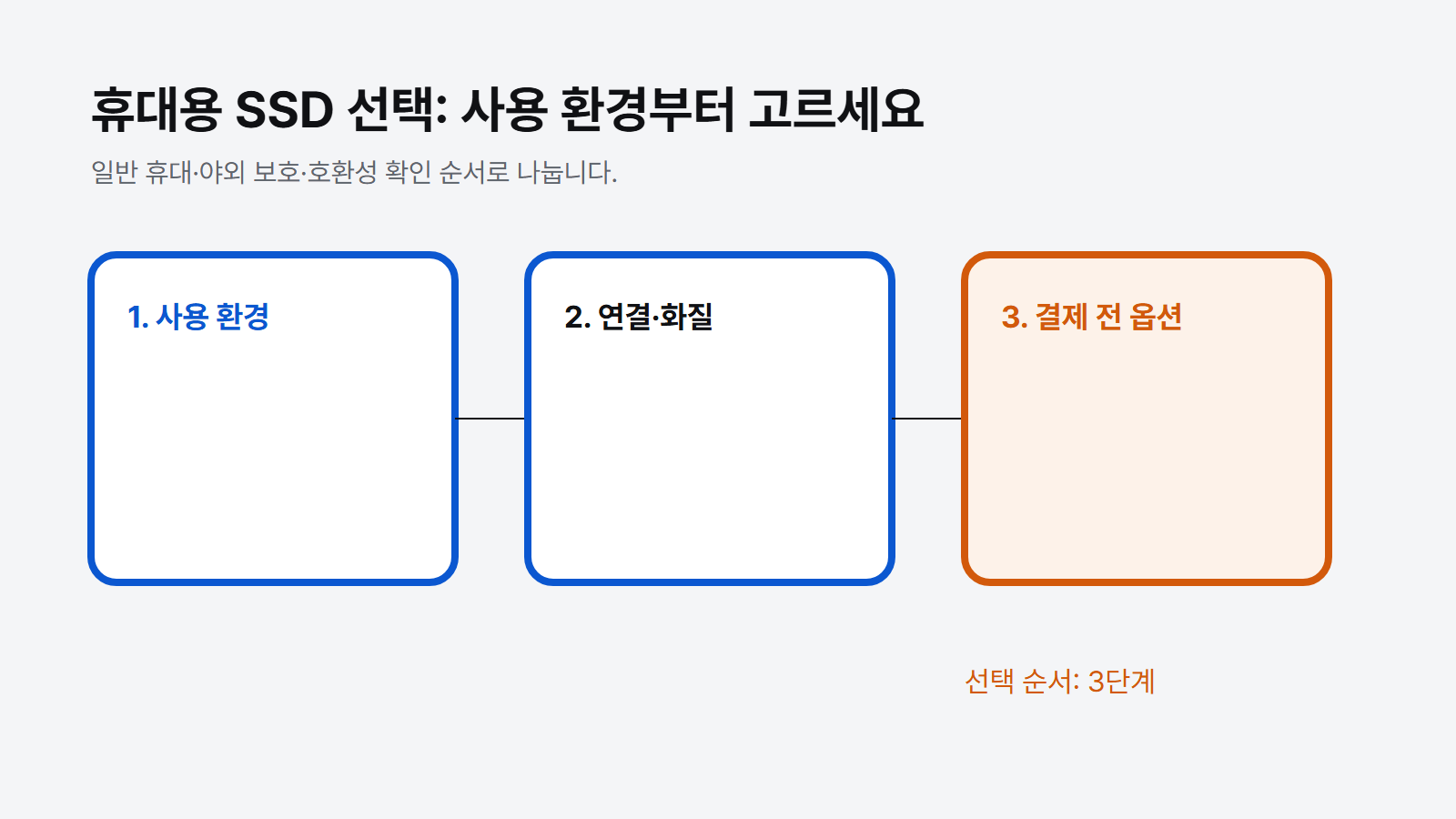 휴대용 SSD 선택: 사용 환경부터 고르세요

일반 휴대·야외 보호·호환성 확인 순서로 나눕니다.

1. 사용 환경

2. 연결·화질

3. 결제 전 옵션

선택 순서: 3단계